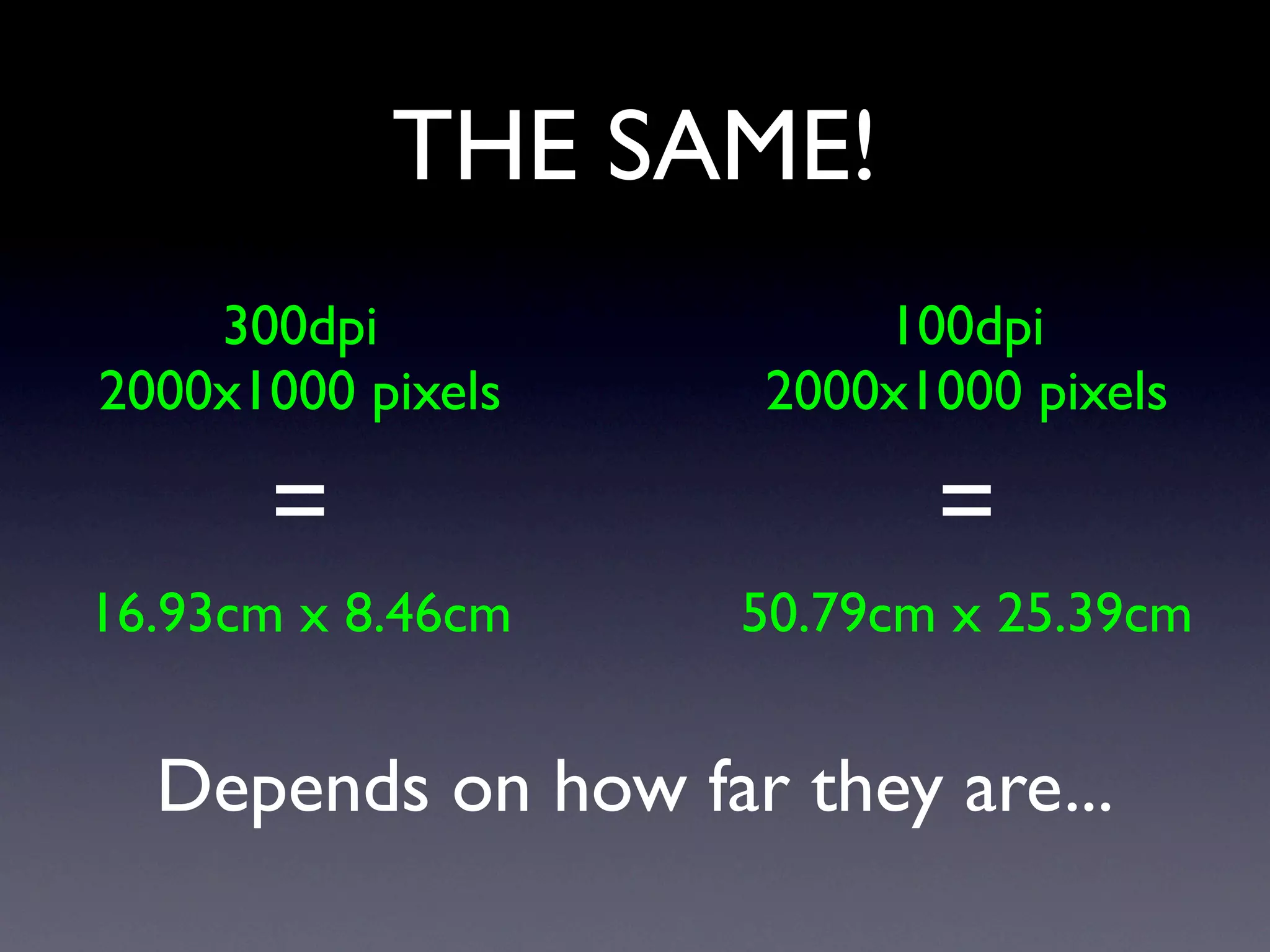 THE SAME!

300dpi
2000x1000 pixels

=

16.93cm x 8.46cm

100dpi
2000x1000 pixels

=

50.79cm x 25.39cm

Depends on how far they are...